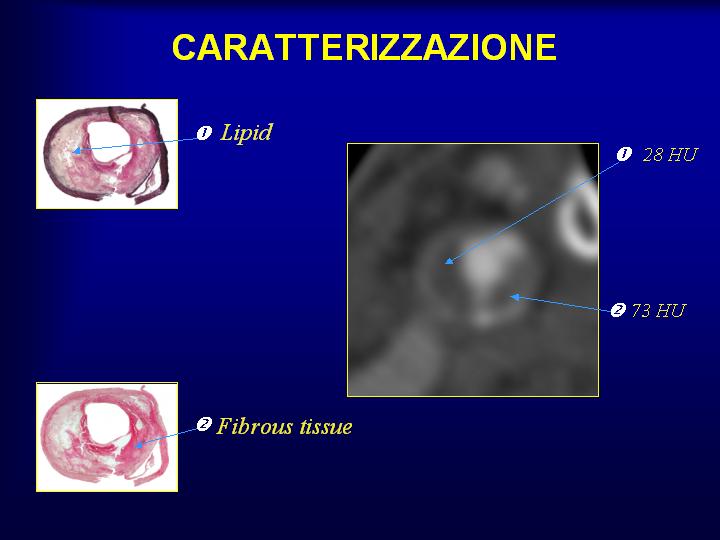 CARATTERIZZAZIONE

❶ Lipid

❶ 28 HU

❷ 73 HU

❷ Fibrous tissue